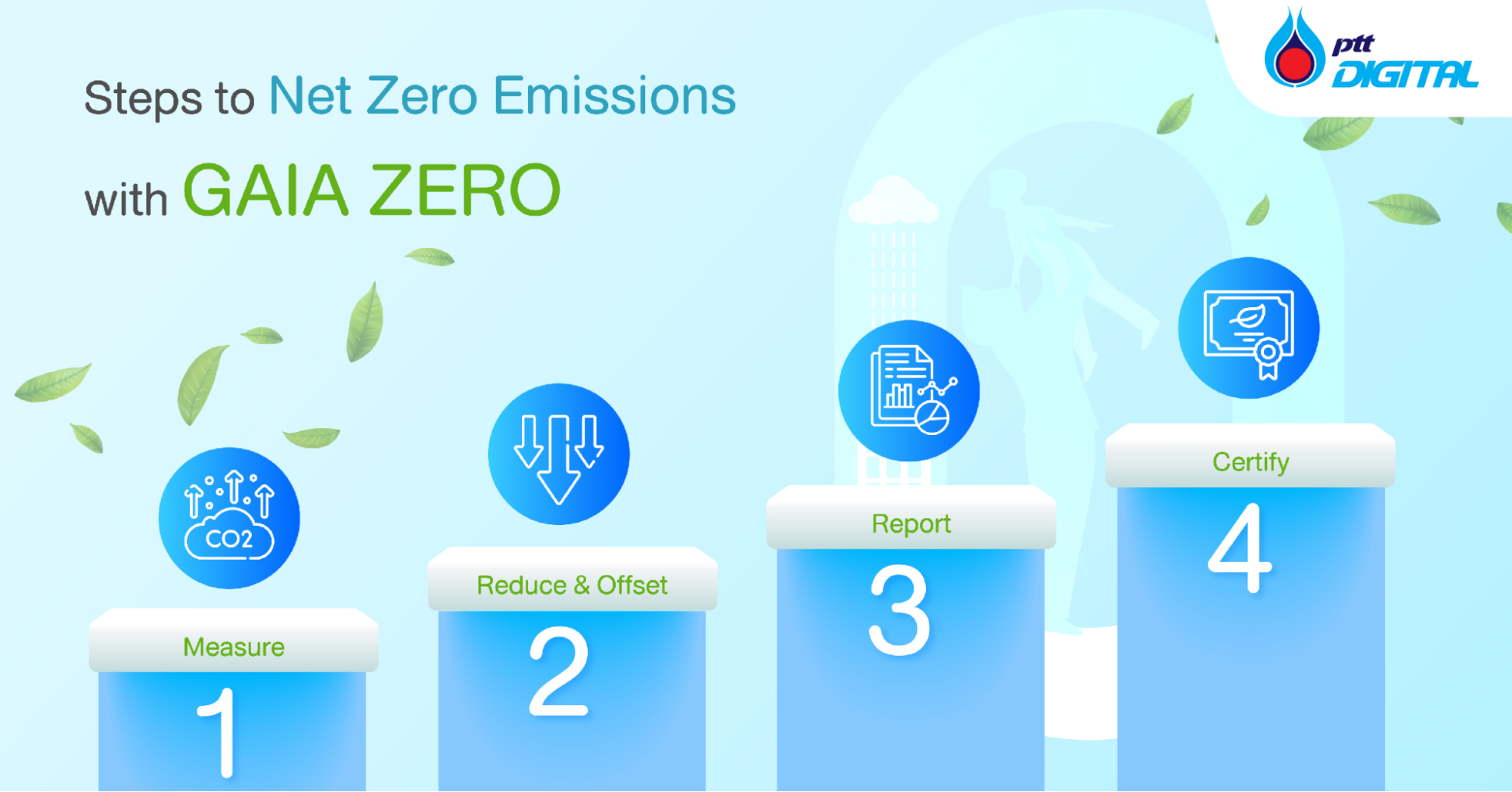 ptt DIGITAL

Steps to Net Zero Emissions with GAIA ZERO

CO2

Measure
1

Reduce & Offset
2

Report
3

Certify
4